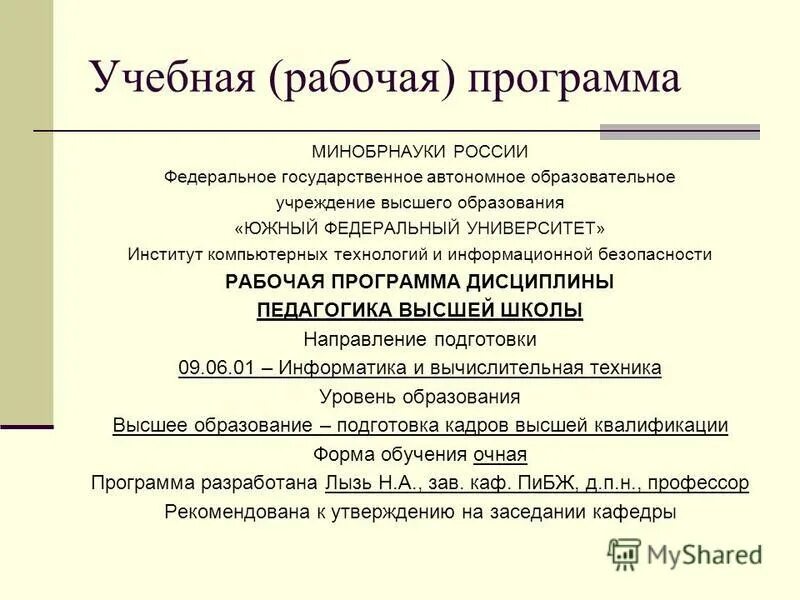 Учебная (рабочая) программа

МИНОБРНАУКИ РОССИИ
Федеральное государственное автономное образовательное учреждение высшего образования
«ЮЖНЫЙ ФЕДЕРАЛЬНЫЙ УНИВЕРСИТЕТ»
Институт компьютерных технологий и информационной безопасности
РАБОЧАЯ ПРОГРАММА ДИСЦИПЛИНЫ
ПЕДАГОГИКА ВЫСШЕЙ ШКОЛЫ
Направление подготовки
09.06.01 – Информатика и вычислительная техника
Уровень образования
Высшее образование – подготовка кадров высшей квалификации
Форма обучения очная
Программа разработана Лызь Н.А., зав. каф. ПиБЖ, д.п.н., профессор
Рекомендована к утверждению на заседании кафедры

MyShared